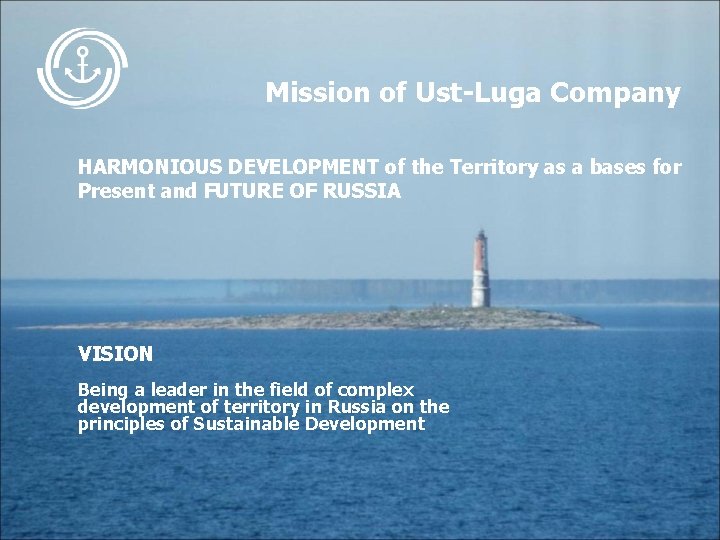 Mission of Ust-Luga Company

HARMONIOUS DEVELOPMENT of the Territory as a bases for Present and FUTURE OF RUSSIA

VISION

Being a leader in the field of complex development of territory in Russia on the principles of Sustainable Development